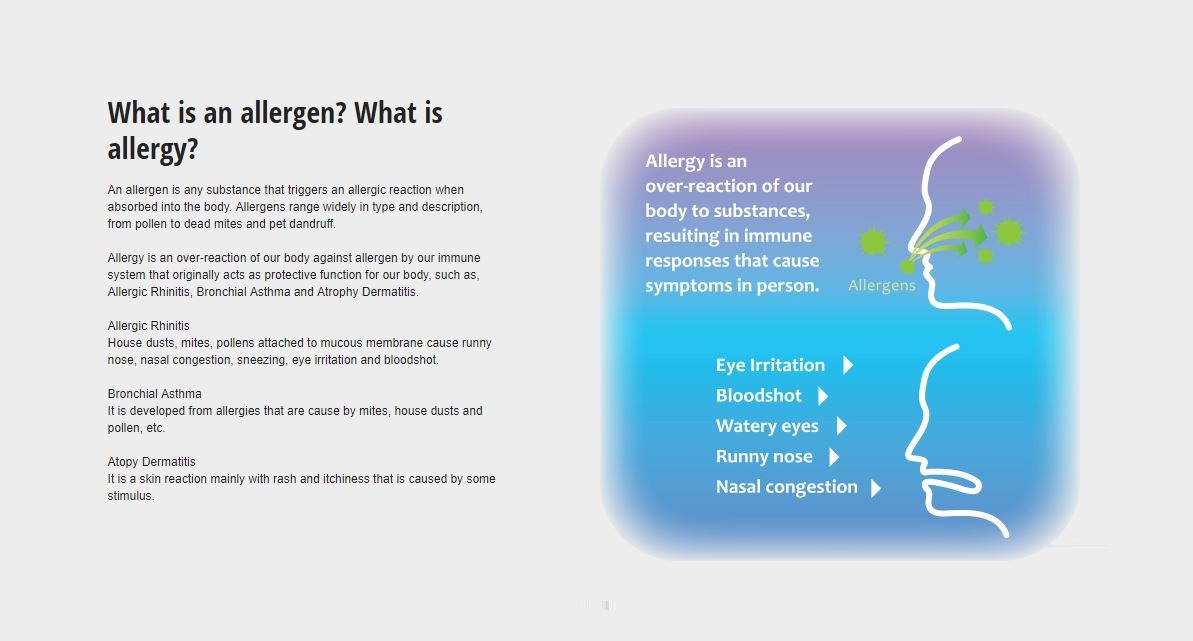 What is an allergen? What is allergy?

An allergen is any substance that triggers an allergic reaction when absorbed into the body. Allergens range widely in type and description, from pollen to dead mites and pet dandruff.

Allergy is an over-reaction of our body against allergen by our immune system that originally acts as protective function for our body, such as, Allergic Rhinitis, Bronchial Asthma and Atrophy Dermatitis.

Allergic Rhinitis
House dusts, mites, pollens attached to mucous membrane cause runny nose, nasal congestion, sneezing, eye irritation and bloodshot.

Bronchial Asthma
It is developed from allergies that are cause by mites, house dusts and pollen, etc.

Atopy Dermatitis
It is a skin reaction mainly with rash and itchiness that is caused by some stimulus.

Allergy is an over-reaction of our body to substances, resuiting in immune responses that cause symptoms in person.

Allergens

Eye Irritation
Bloodshot
Watery eyes
Runny nose
Nasal congestion